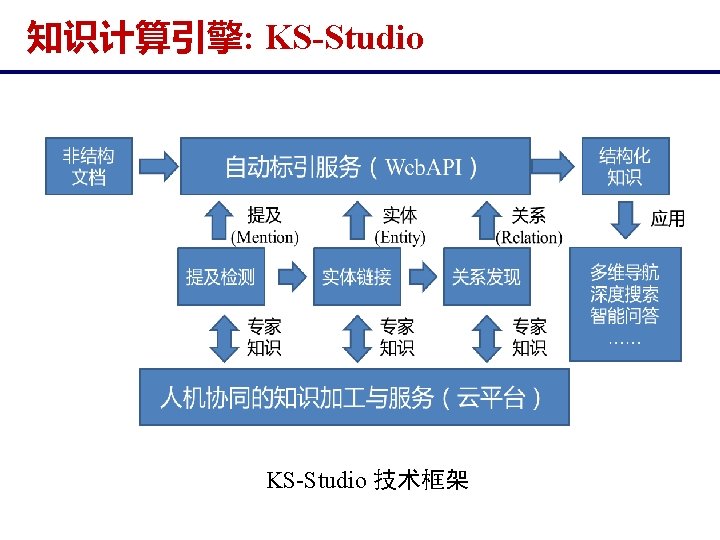 知识计算引擎: KS-Studio

非结构文档

自动标引服务（WebAPI）

结构化知识

提及 (Mention)

实体 (Entity)

关系 (Relation)

应用

提及检测

实体链接

关系发现

多维导航
深度搜索
智能问答
……

专家知识

专家知识

专家知识

人机协同的知识加工与服务（云平台）

KS-Studio 技术框架